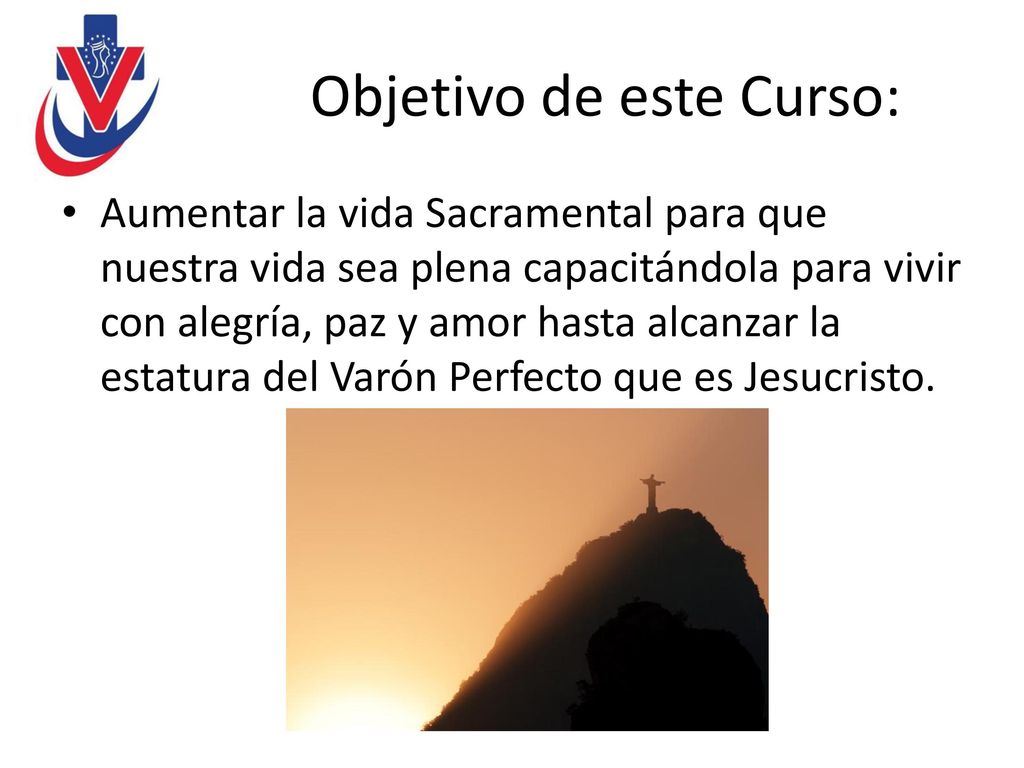 Objetivo de este Curso:

• Aumentar la vida Sacramental para que nuestra vida sea plena capacitándola para vivir con alegría, paz y amor hasta alcanzar la estatura del Varón Perfecto que es Jesucristo.